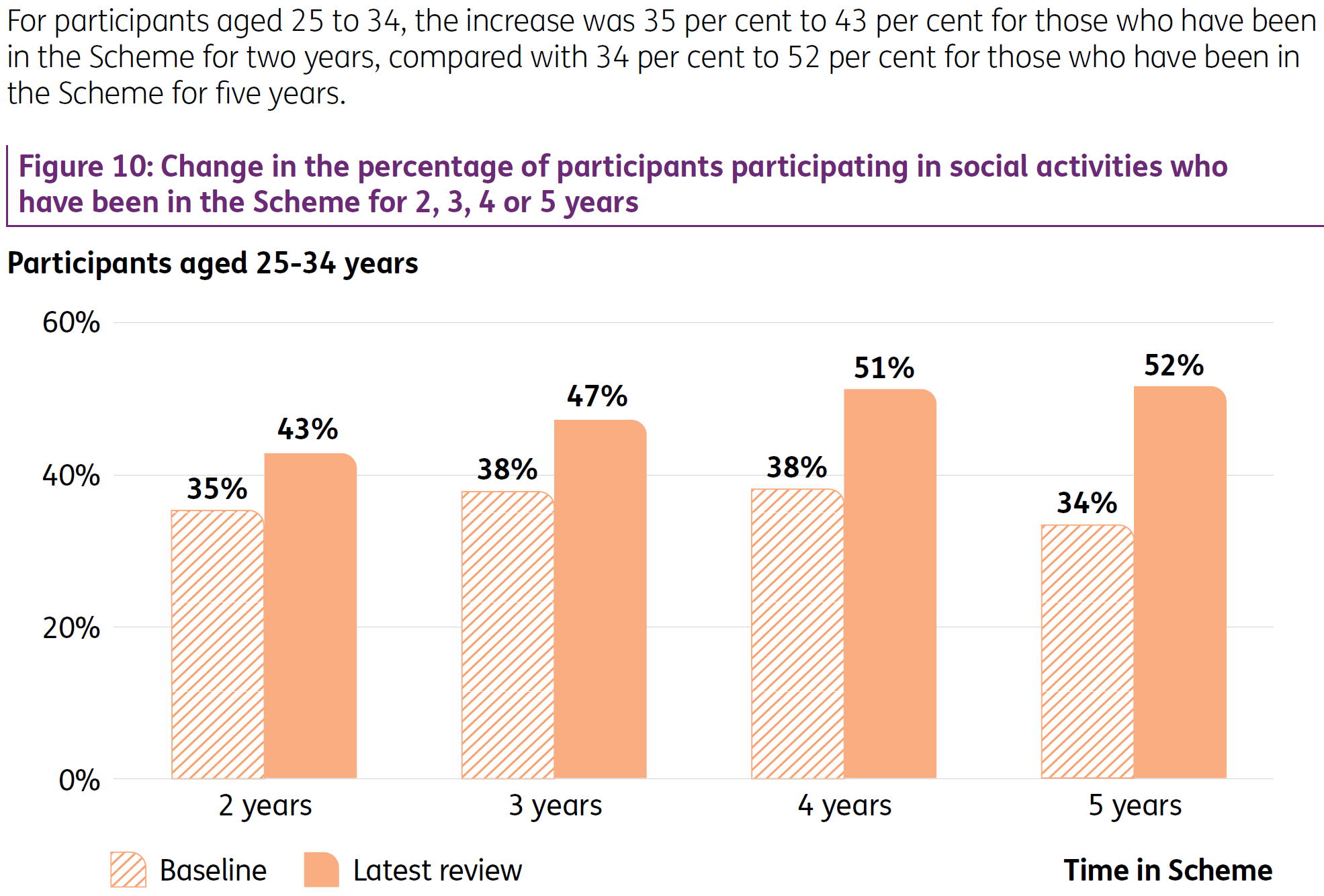 For participants aged 25 to 34, the increase was 35 per cent to 43 per cent for those who have been in the Scheme for two years, compared with 34 per cent to 52 per cent for those who have been in the Scheme for five years.

Figure 10: Change in the percentage of participants participating in social activities who have been in the Scheme for 2, 3, 4 or 5 years

Participants aged 25-34 years

60%
40%
20%
0%

35%
43%
38%
47%
38%
51%
34%
52%

2 years
3 years
4 years
5 years

Baseline
Latest review

Time in Scheme